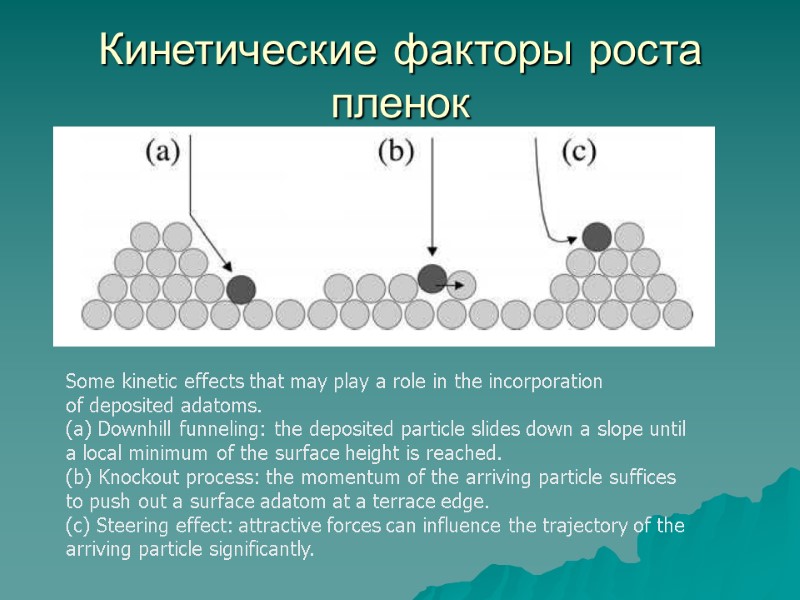 Кинетические факторы роста пленок

(a)

(b)

(c)

Some kinetic effects that may play a role in the incorporation of deposited adatoms.
(a) Downhill funneling: the deposited particle slides down a slope until a local minimum of the surface height is reached.
(b) Knockout process: the momentum of the arriving particle suffices to push out a surface adatom at a terrace edge.
(c) Steering effect: attractive forces can influence the trajectory of the arriving particle significantly.